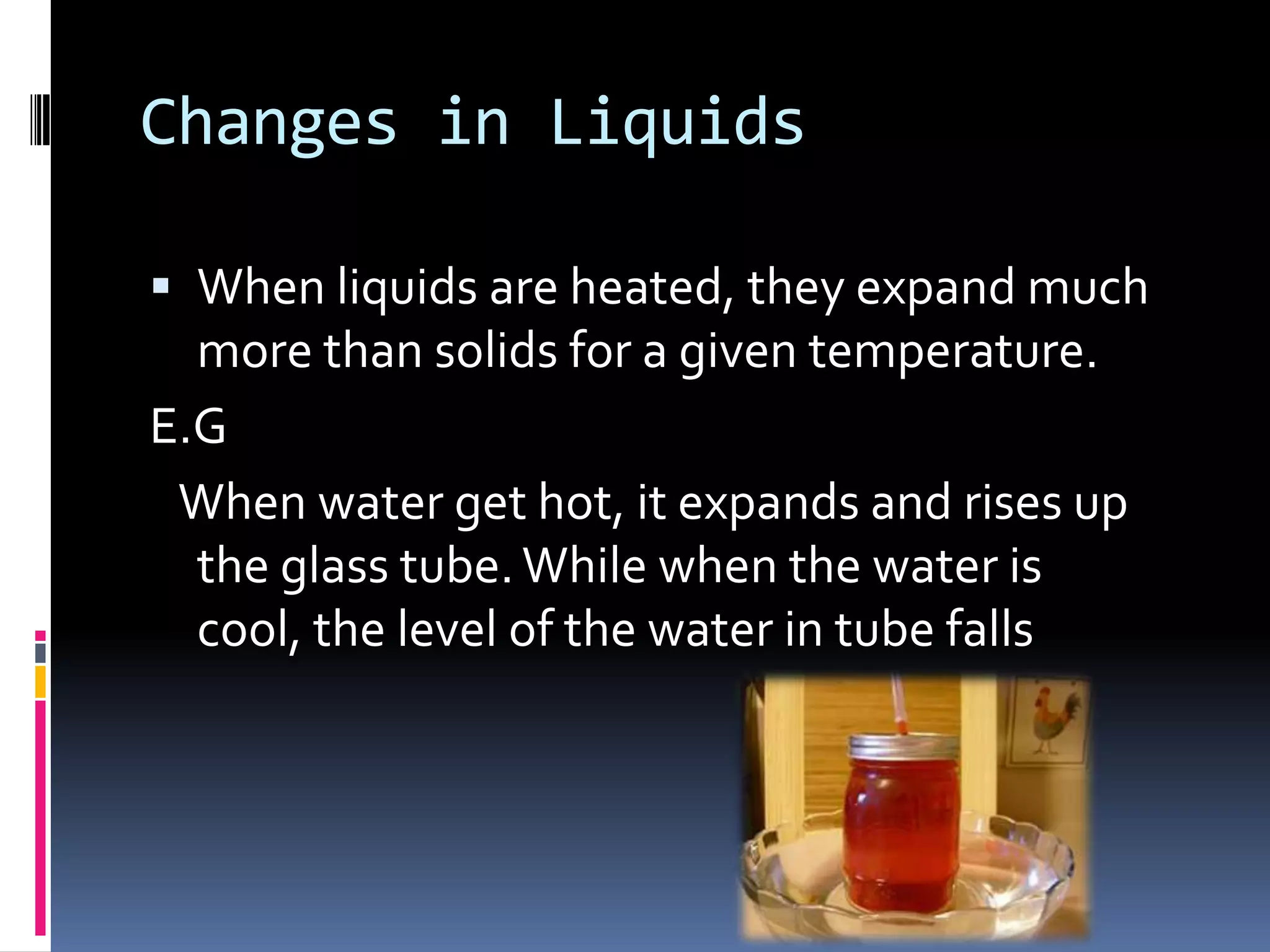 Changes in Liquids

▪ When liquids are heated, they expand much more than solids for a given temperature.

E.G

When water get hot, it expands and rises up the glass tube. While when the water is cool, the level of the water in tube falls